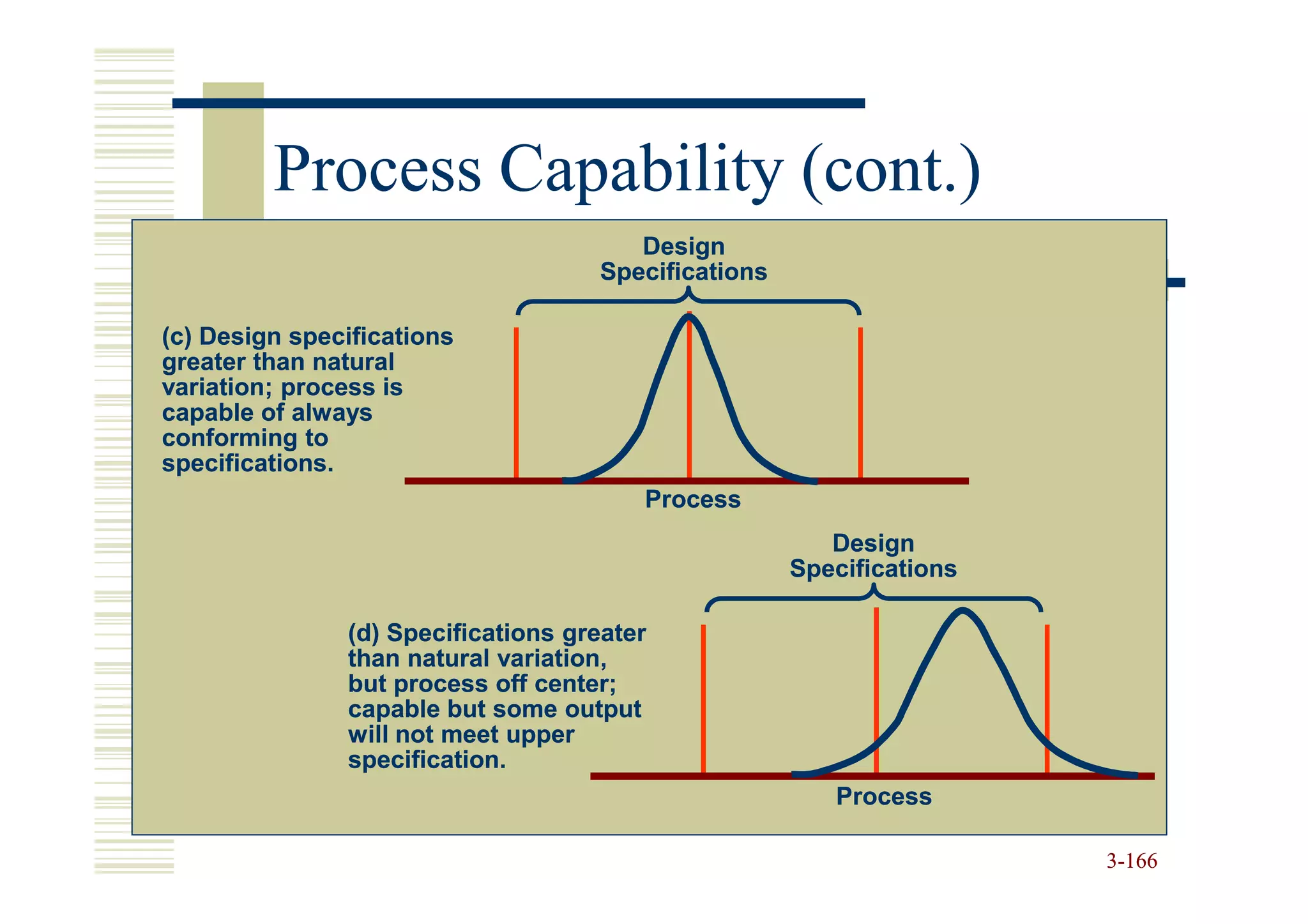 Process Capability (cont.)

Design Specifications

(c) Design specifications greater than natural variation; process is capable of always conforming to specifications.

Process

Design Specifications

(d) Specifications greater than natural variation, but process off center; capable but some output will not meet upper specification.

Process

3-166